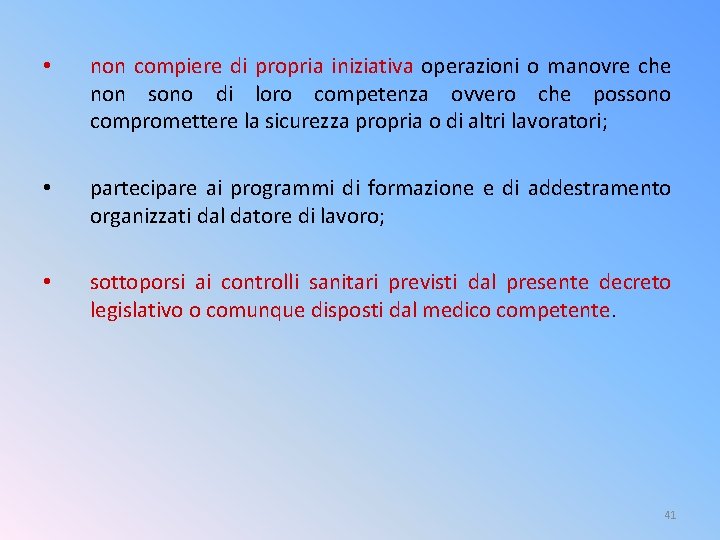 • non compiere di propria iniziativa operazioni o manovre che non sono di loro competenza ovvero che possono compromettere la sicurezza propria o di altri lavoratori;

• partecipare ai programmi di formazione e di addestramento organizzati dal datore di lavoro;

• sottoporsi ai controlli sanitari previsti dal presente decreto legislativo o comunque disposti dal medico competente.

41